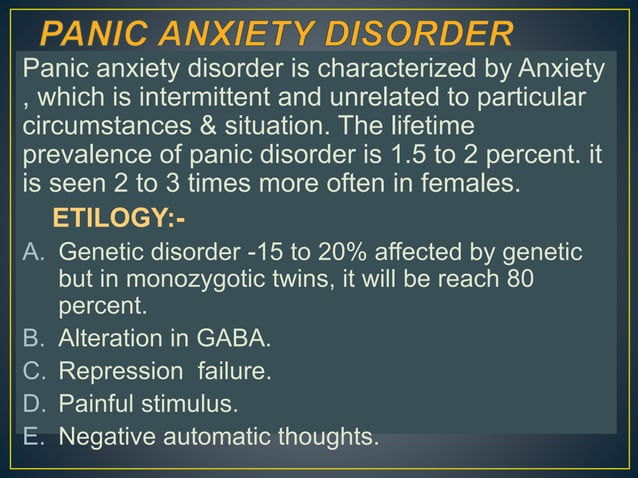 PANIC ANXIETY DISORDER

Panic anxiety disorder is characterized by Anxiety , which is intermittent and unrelated to particular circumstances & situation. The lifetime prevalence of panic disorder is 1.5 to 2 percent. it is seen 2 to 3 times more often in females.

ETILOGY:-

A. Genetic disorder -15 to 20% affected by genetic but in monozygotic twins, it will be reach 80 percent.
B. Alteration in GABA.
C. Repression failure.
D. Painful stimulus.
E. Negative automatic thoughts.